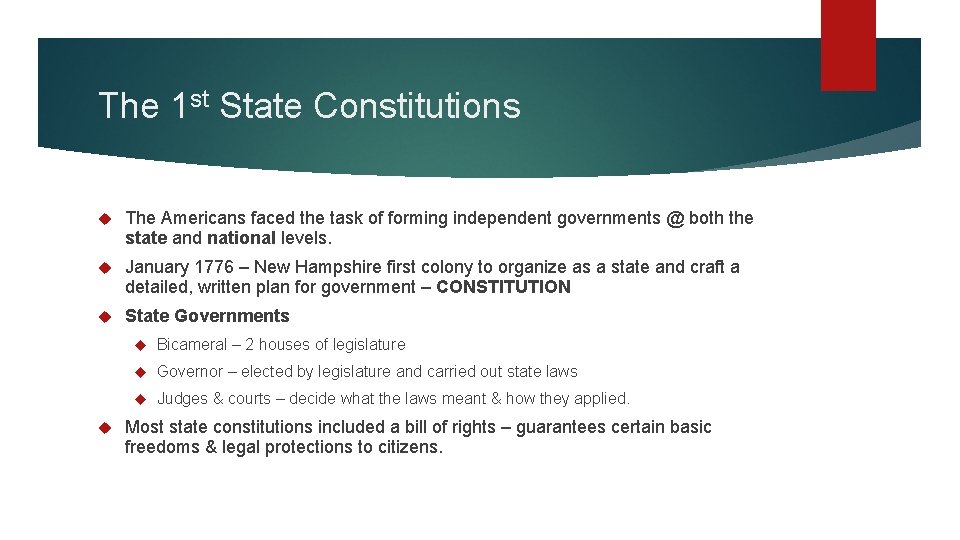 The 1st State Constitutions

The Americans faced the task of forming independent governments @ both the state and national levels.

January 1776 – New Hampshire first colony to organize as a state and craft a detailed, written plan for government – CONSTITUTION

State Governments

Bicameral – 2 houses of legislature

Governor – elected by legislature and carried out state laws

Judges & courts – decide what the laws meant & how they applied.

Most state constitutions included a bill of rights – guarantees certain basic freedoms & legal protections to citizens.